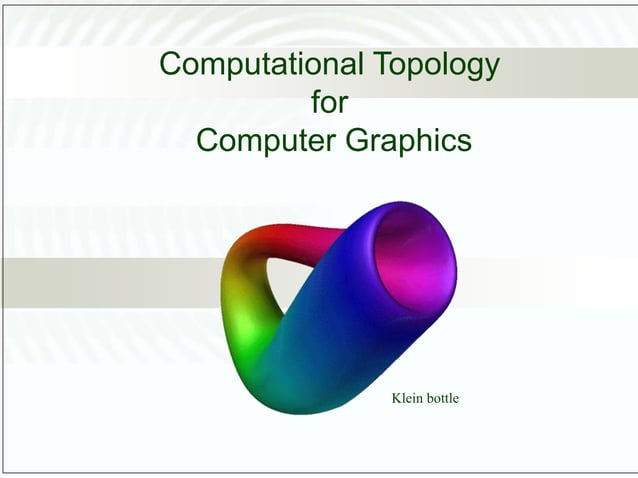 Computational Topology
for
Computer Graphics

Klein bottle